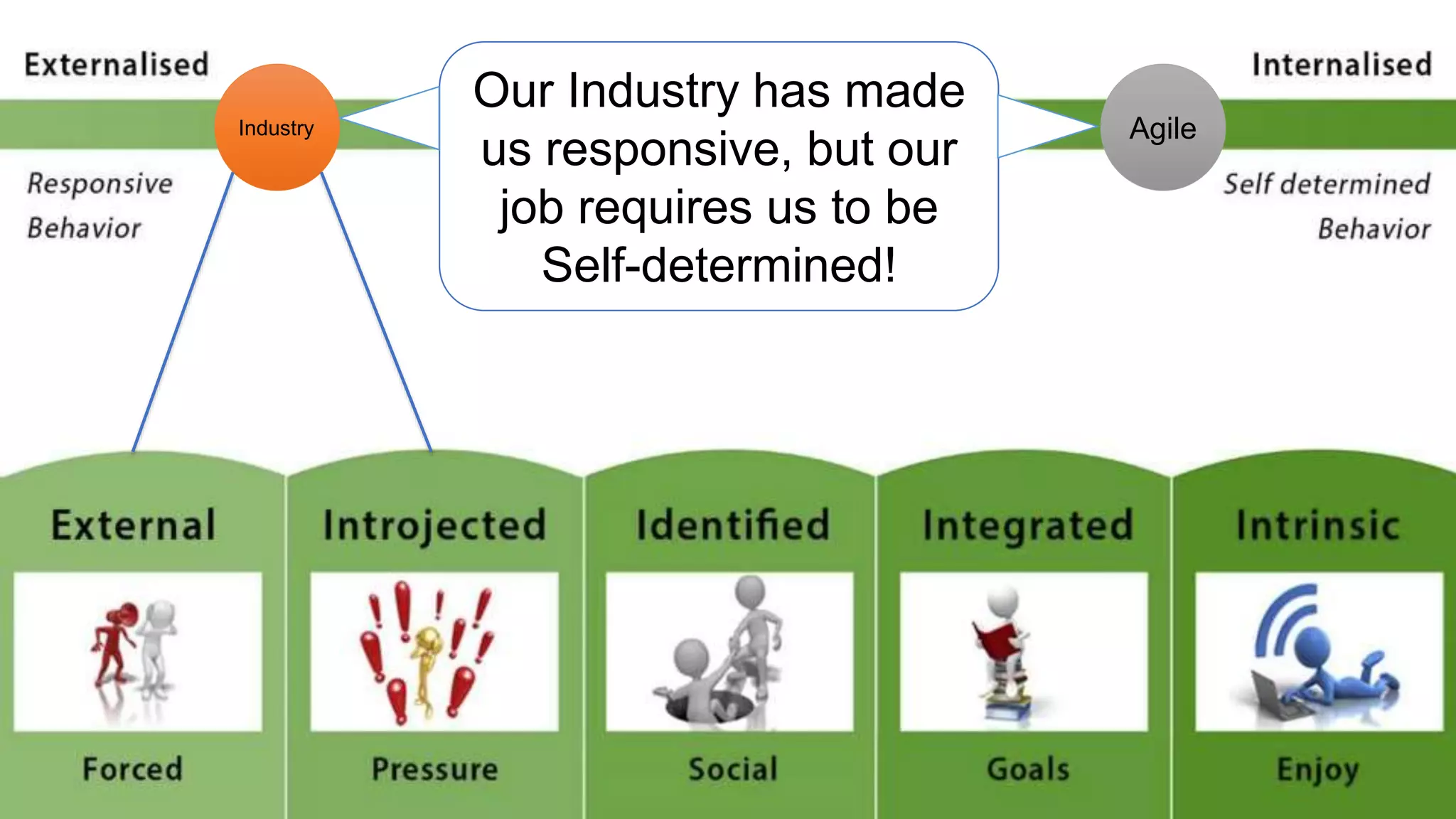 Externalised

Industry

Our Industry has made us responsive, but our job requires us to be Self-determined!

Agile

Internalised

Responsive Behavior

Self determined Behavior

External

Forced

Introjected

Pressure

Identified

Social

Integrated

Goals

Intrinsic

Enjoy